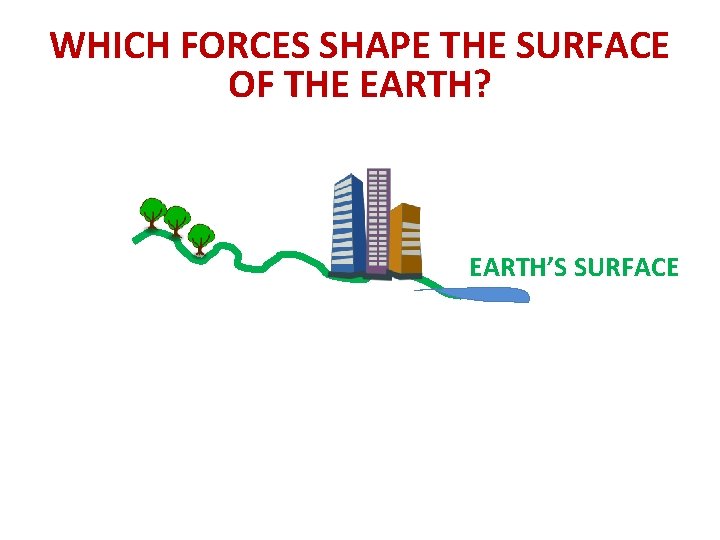 WHICH FORCES SHAPE THE SURFACE OF THE EARTH?

EARTH'S SURFACE